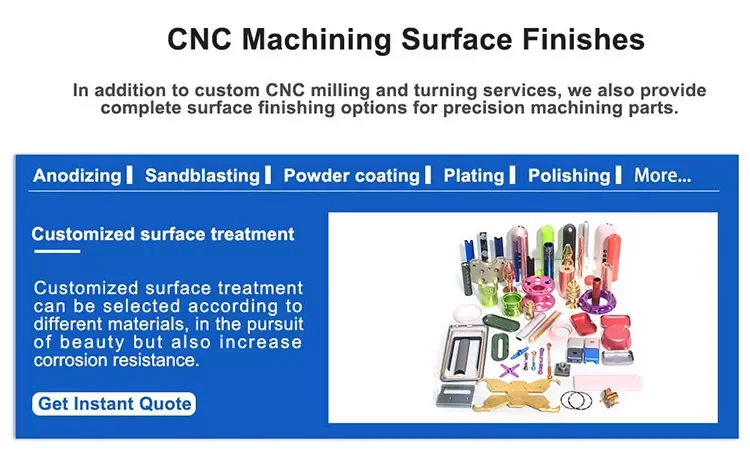 CNC Machining Surface Finishes

In addition to custom CNC milling and turning services, we also provide complete surface finishing options for precision machining parts.

Anodizing | Sandblasting | Powder coating | Plating | Polishing | More...

Customized surface treatment

Customized surface treatment can be selected according to different materials, in the pursuit of beauty but also increase corrosion resistance.

Get Instant Quote